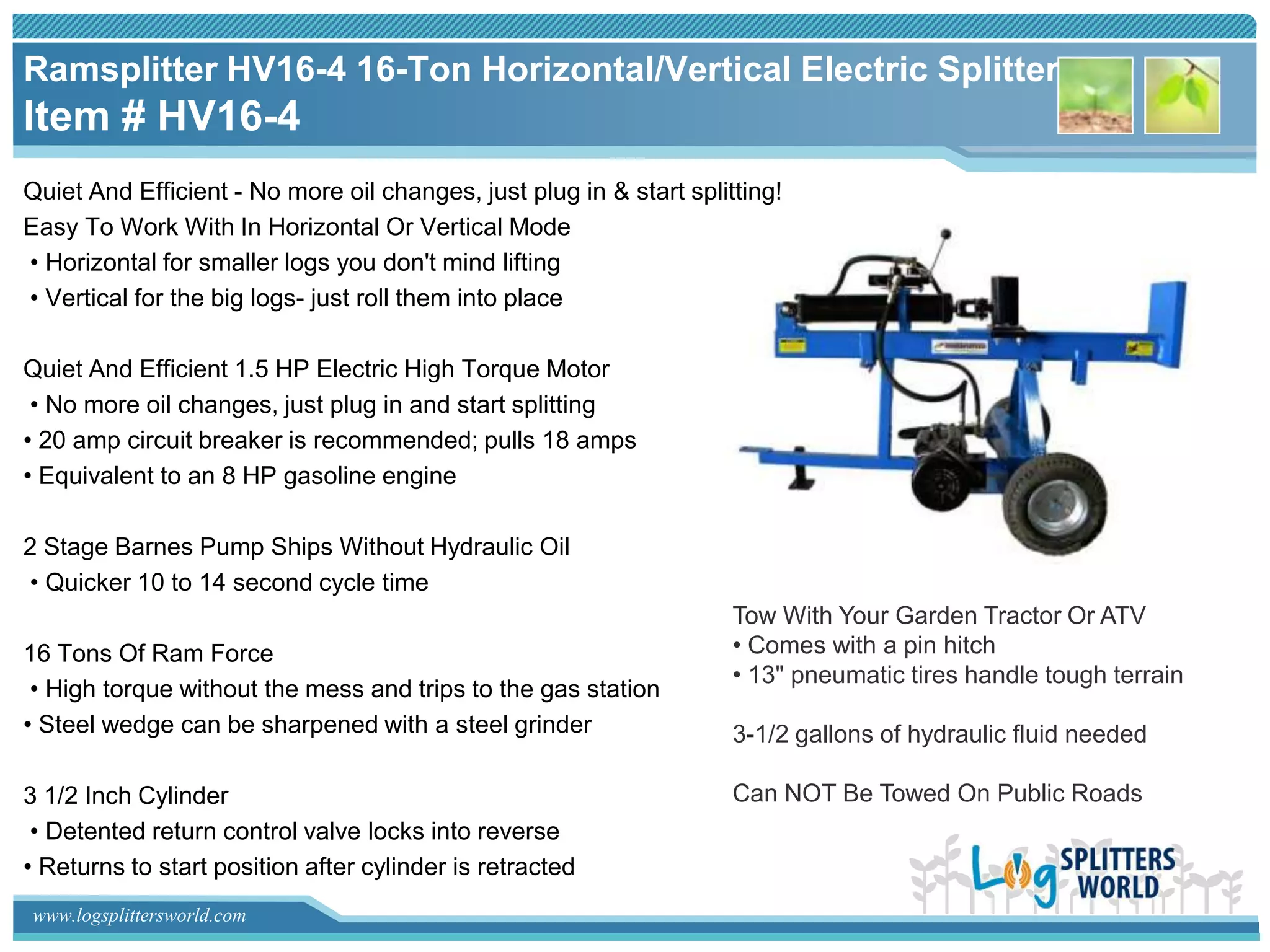 Ramsplitter HV16-4 16-Ton Horizontal/Vertical Electric Splitter
Item # HV16-4

Quiet And Efficient - No more oil changes, just plug in & start splitting!
Easy To Work With In Horizontal Or Vertical Mode
• Horizontal for smaller logs you don't mind lifting
• Vertical for the big logs- just roll them into place

Quiet And Efficient 1.5 HP Electric High Torque Motor
• No more oil changes, just plug in and start splitting
• 20 amp circuit breaker is recommended; pulls 18 amps
• Equivalent to an 8 HP gasoline engine

2 Stage Barnes Pump Ships Without Hydraulic Oil
• Quicker 10 to 14 second cycle time

16 Tons Of Ram Force
• High torque without the mess and trips to the gas station
• Steel wedge can be sharpened with a steel grinder

3 1/2 Inch Cylinder
• Detented return control valve locks into reverse
• Returns to start position after cylinder is retracted

Tow With Your Garden Tractor Or ATV
• Comes with a pin hitch
• 13" pneumatic tires handle tough terrain

3-1/2 gallons of hydraulic fluid needed

Can NOT Be Towed On Public Roads

Log SPLITTERS WORLD

www.logsplittersworld.com